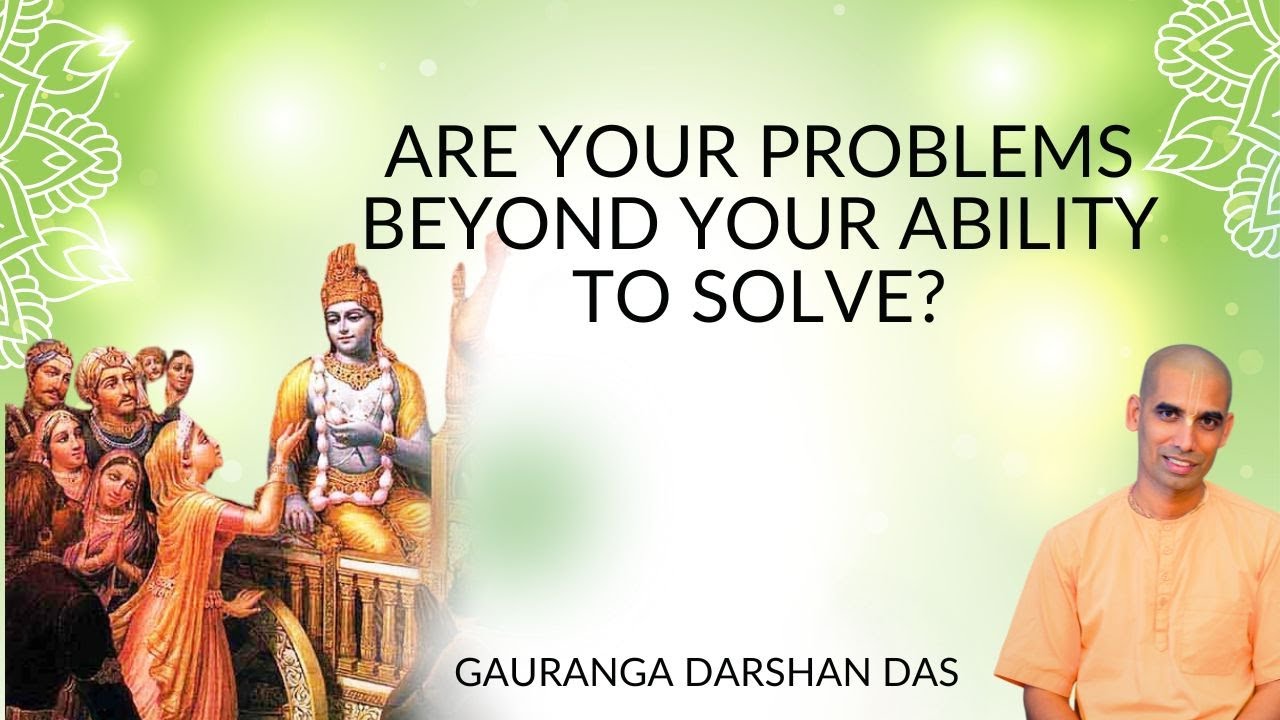 ARE YOUR PROBLEMS BEYOND YOUR ABILITY TO SOLVE?

GAURANGA DARSHAN DAS